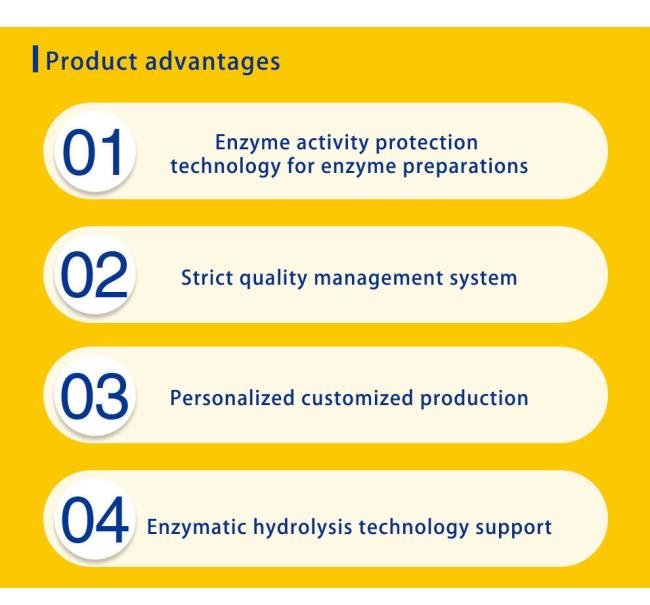 Product advantages

01 Enzyme activity protection technology for enzyme preparations

02 Strict quality management system

03 Personalized customized production

04 Enzymatic hydrolysis technology support